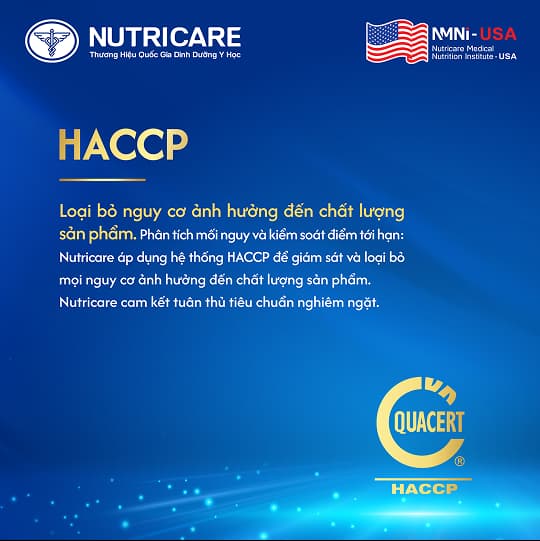 NUTRICARE
Thương Hiệu Quốc Gia Dinh Dưỡng Y Học

NMNi - USA
Nutricare Medical Nutrition Institute - USA

HACCP

Loại bỏ nguy cơ ảnh hưởng đến chất lượng sản phẩm. Phân tích mối nguy và kiểm soát điểm tới hạn: Nutricare áp dụng hệ thống HACCP để giám sát và loại bỏ mọi nguy cơ ảnh hưởng đến chất lượng sản phẩm. Nutricare cam kết tuân thủ tiêu chuẩn nghiêm ngặt.

QUACERT
®
HACCP